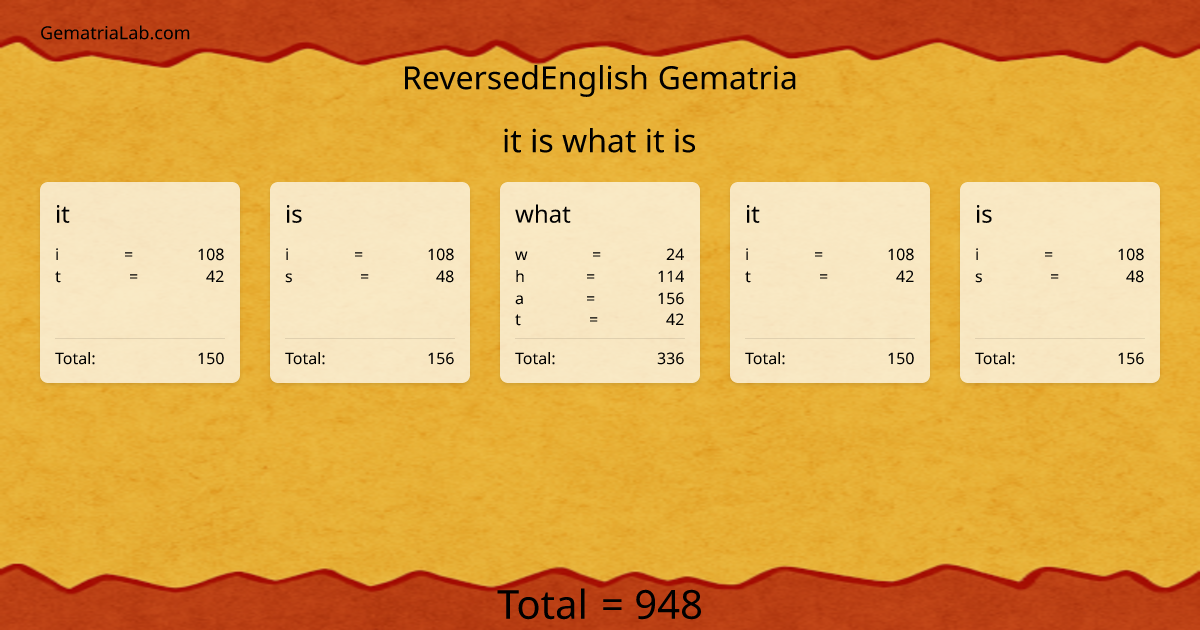 GematriaLab.com

ReversedEnglish Gematria

it is what it is

it

i = 108
t = 42

Total: 150

is

i = 108
s = 48

Total: 156

what

w = 24
h = 114
a = 156
t = 42

Total: 336

it

i = 108
t = 42

Total: 150

is

i = 108
s = 48

Total: 156

Total = 948